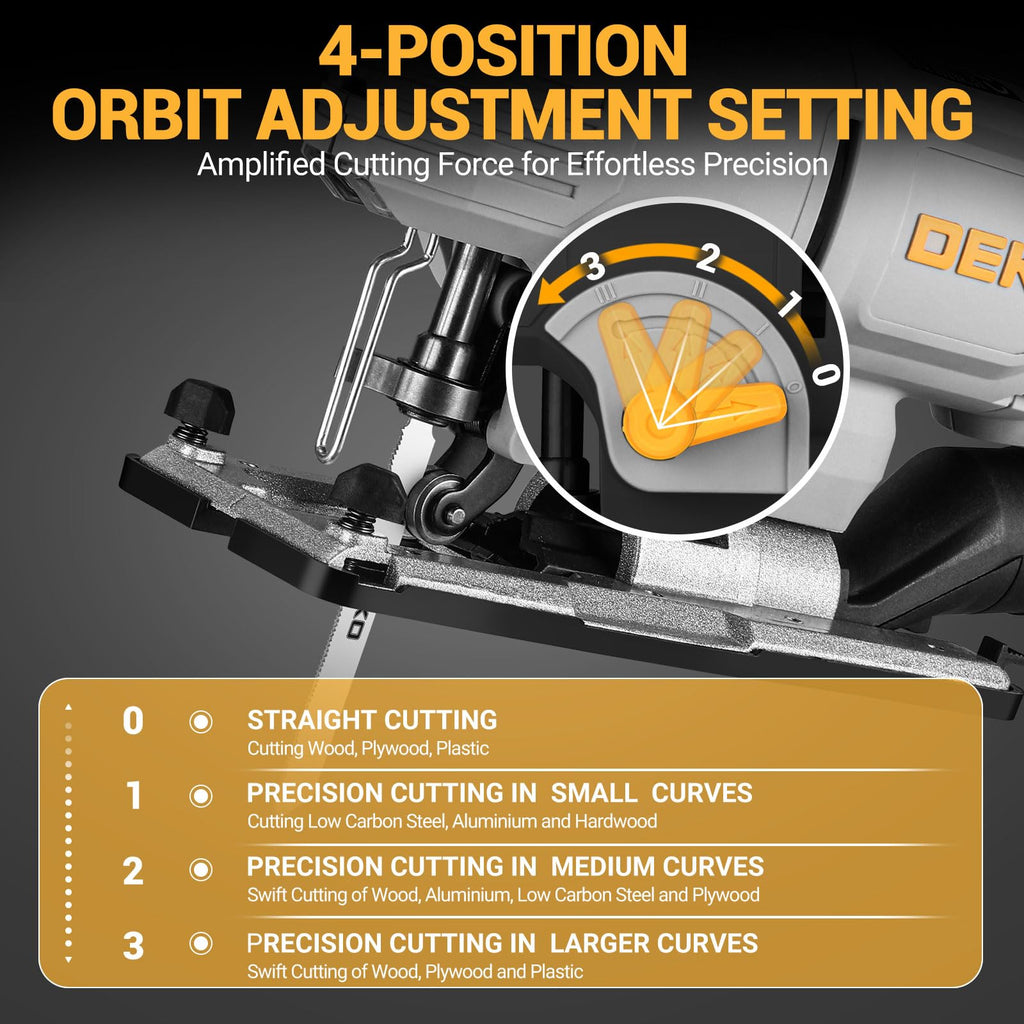 4-POSITION
ORBIT ADJUSTMENT SETTING
Amplified Cutting Force for Effortless Precision

DEK

3 2 1 0

0 STRAIGHT CUTTING
Cutting Wood, Plywood, Plastic

1 PRECISION CUTTING IN SMALL CURVES
Cutting Low Carbon Steel, Aluminium and Hardwood

2 PRECISION CUTTING IN MEDIUM CURVES
Swift Cutting of Wood, Aluminium, Low Carbon Steel and Plywood

3 PRECISION CUTTING IN LARGER CURVES
Swift Cutting of Wood, Plywood and Plastic